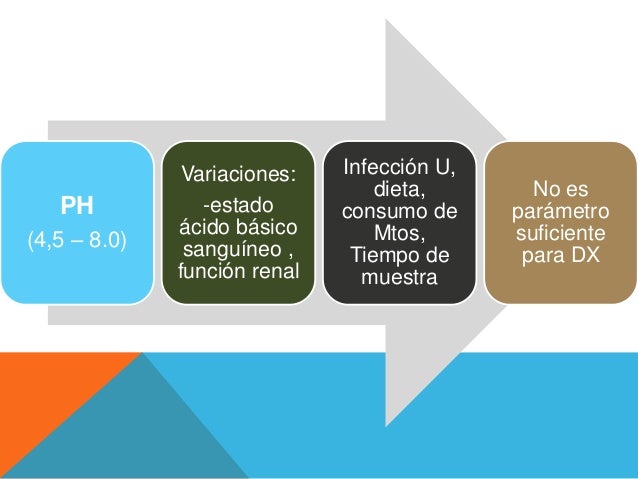 PH
(4,5 – 8.0)

Variaciones:
-estado ácido básico sanguíneo , función renal

Infección U, dieta, consumo de Mtos, Tiempo de muestra

No es parámetro suficiente para DX